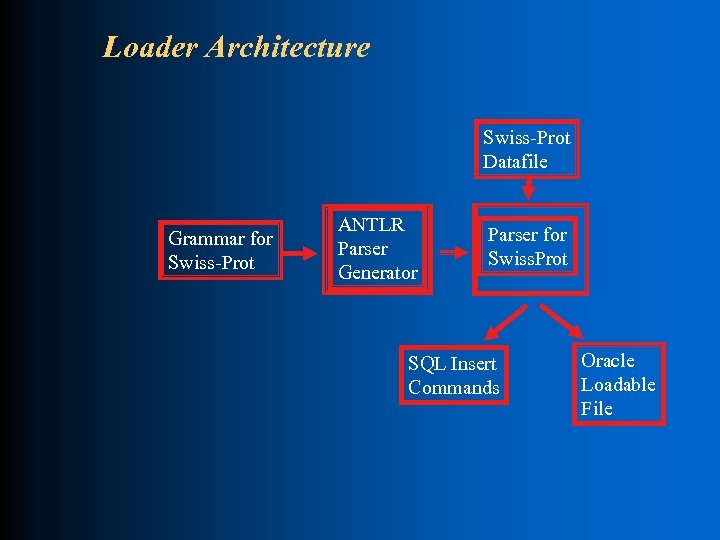 Loader Architecture

Swiss-Prot Datafile

Grammar for Swiss-Prot

ANTLR Parser Generator

Parser for SwissProt

SQL Insert Commands

Oracle Loadable File